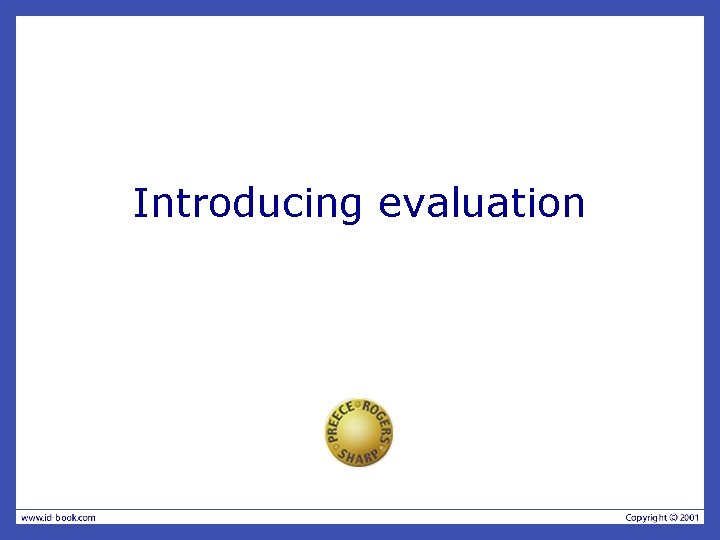 Introducing evaluation

PREECE ROGERS SHARP

www.id-book.com

Copyright © 2001